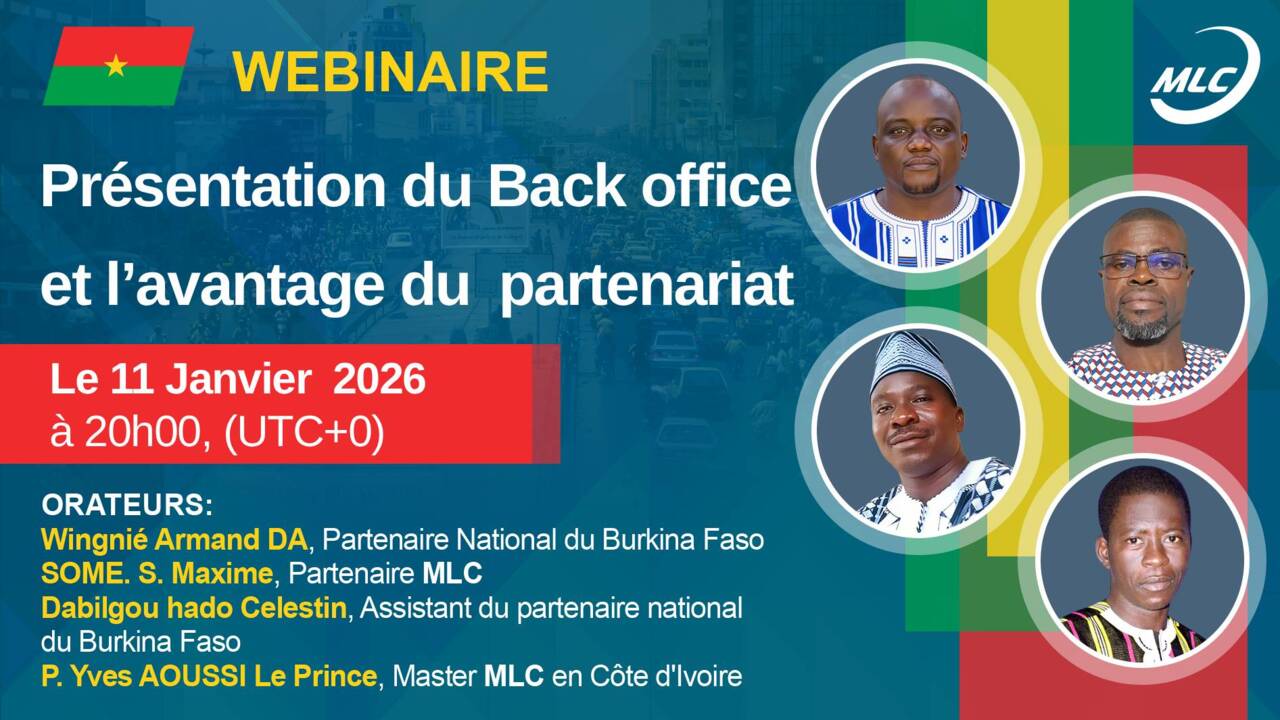 WEBINAIRE

MLC

Présentation du Back office et l'avantage du partenariat

Le 11 Janvier 2026
à 20h00, (UTC+0)

ORATEURS:
Wingnié Armand DA, Partenaire National du Burkina Faso
SOME. S. Maxime, Partenaire MLC
Dabilgou hado Celestin, Assistant du partenaire national du Burkina Faso
P. Yves AOUSSI Le Prince, Master MLC en Côte d'Ivoire